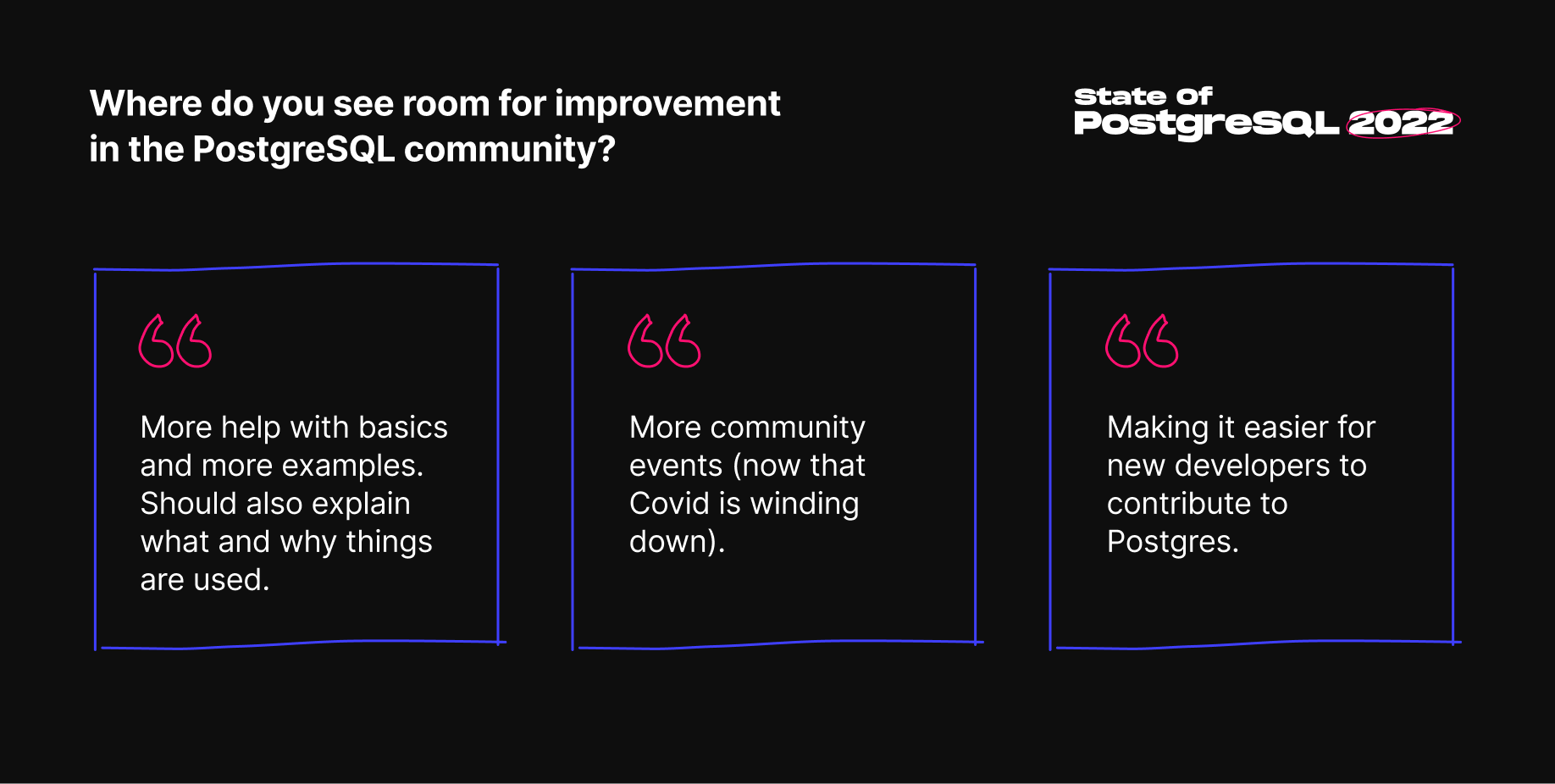 Where do you see room for improvement in the PostgreSQL community?

State Of PostgreSQL 2022

More help with basics and more examples. Should also explain what and why things are used.

More community events (now that Covid is winding down).

Making it easier for new developers to contribute to Postgres.